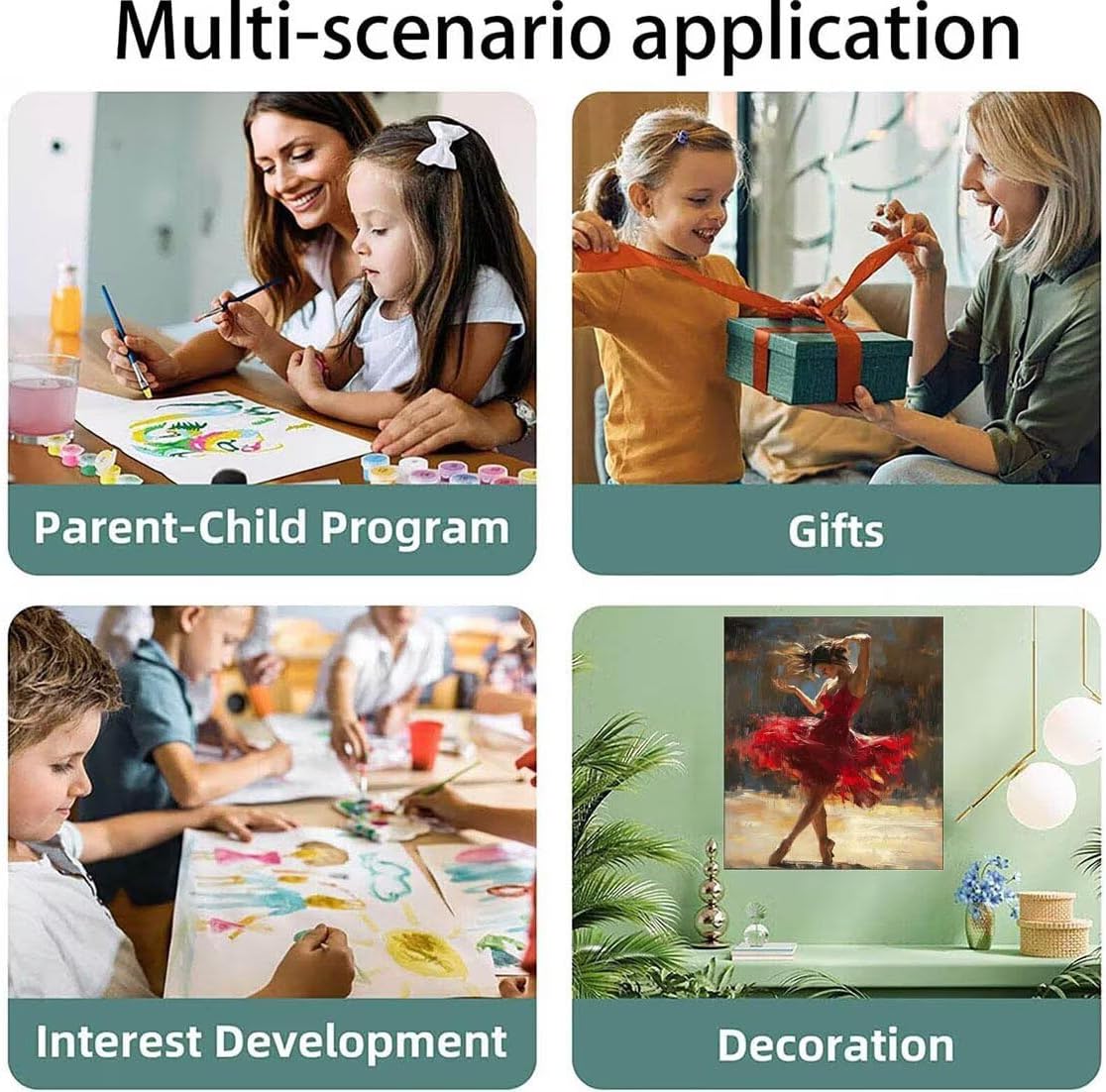 Multi-scenario application

Parent-Child Program

Gifts

Interest Development

Decoration